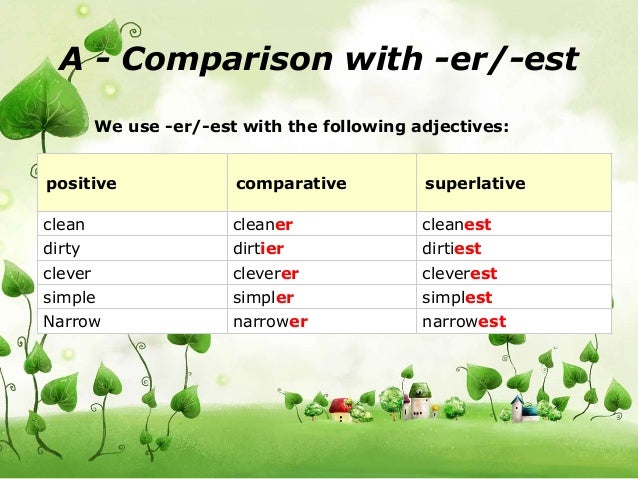 A - Comparison with -er/-est

We use -er/-est with the following adjectives:

| positive | comparative | superlative |
|---|---|---|
| clean | cleaner | cleanest |
| dirty | dirtier | dirtiest |
| clever | cleverer | cleverest |
| simple | simpler | simplest |
| Narrow | narrower | narrowest |